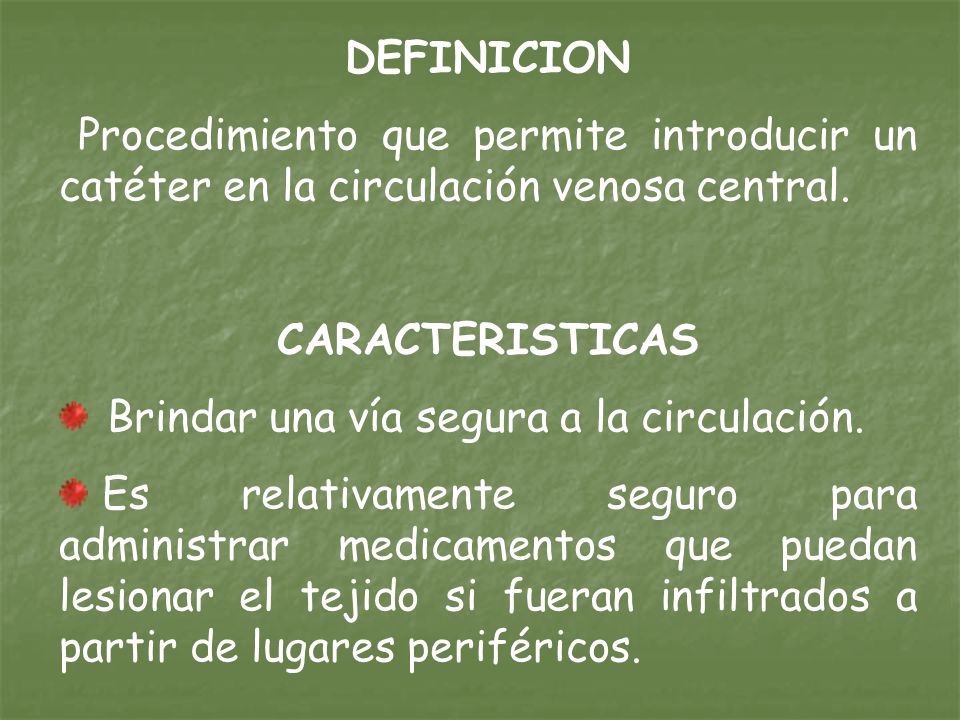 DEFINICION

Procedimiento que permite introducir un catéter en la circulación venosa central.

CARACTERISTICAS

Brindar una vía segura a la circulación.

Es relativamente seguro para administrar medicamentos que puedan lesionar el tejido si fueran infiltrados a partir de lugares periféricos.